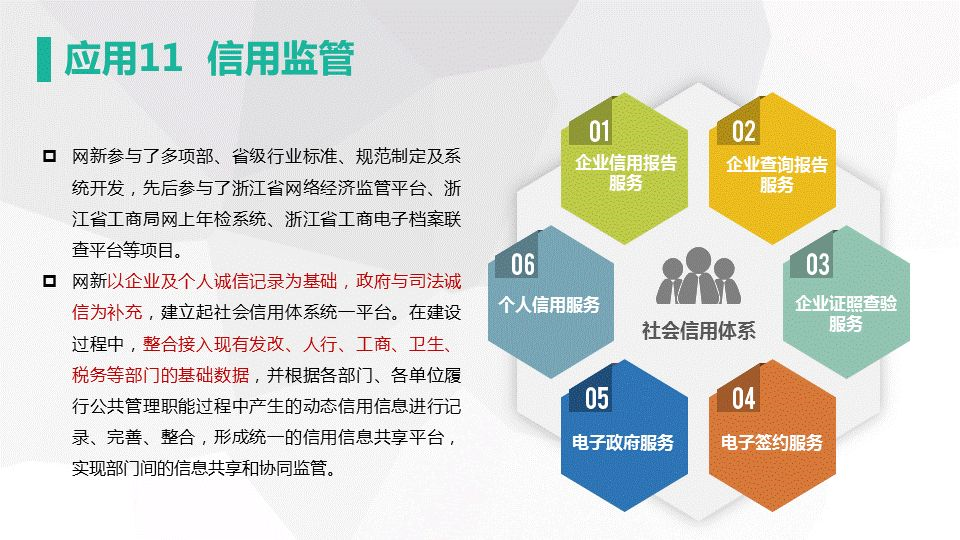 应用11 信用监管

网新参与了多项部、省级行业标准、规范制定及系统开发，先后参与了浙江省网络经济监管平台、浙江省工商局网上年检系统、浙江省工商电子档案联查平台等项目。

网新以企业及个人诚信记录为基础，政府与司法诚信为补充，建立起社会信用体系统一平台。在建设过程中，整合接入现有发改、人行、工商、卫生、税务等部门的基础数据，并根据各部门、各单位履行公共管理职能过程中产生的动态信用信息进行记录、完善、整合，形成统一的信用信息共享平台，实现部门间的信息共享和协同监管。

01
企业信用报告服务

02
企业查询报告服务

03
企业证照查验服务

04
电子签约服务

05
电子政府服务

06
个人信用服务

社会信用体系